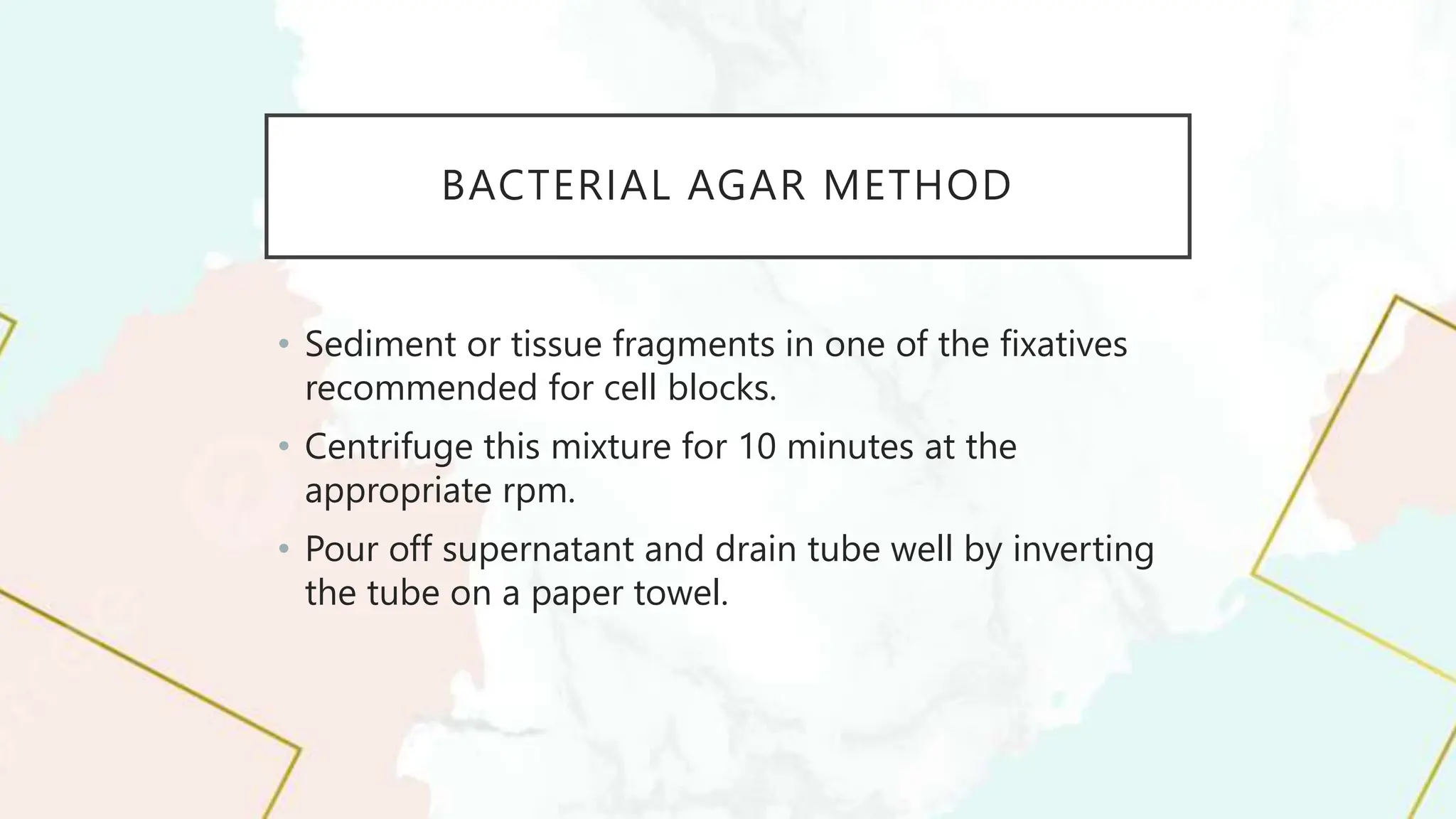 BACTERIAL AGAR METHOD

• Sediment or tissue fragments in one of the fixatives recommended for cell blocks.

• Centrifuge this mixture for 10 minutes at the appropriate rpm.

• Pour off supernatant and drain tube well by inverting the tube on a paper towel.